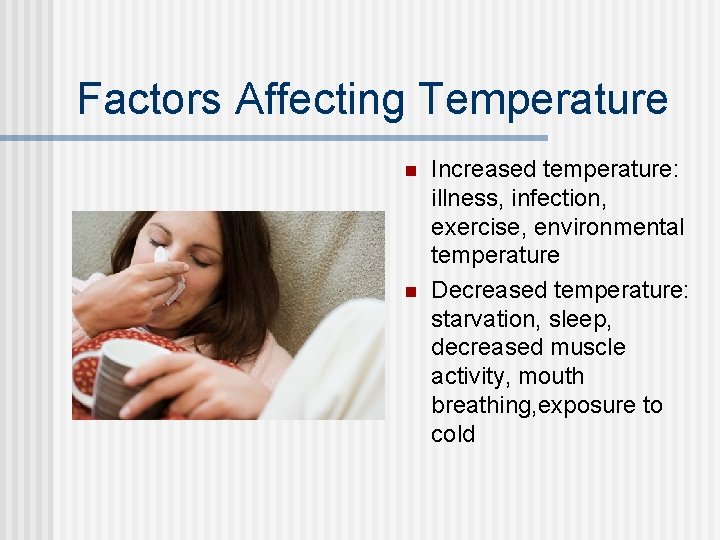 Factors Affecting Temperature

- Increased temperature: illness, infection, exercise, environmental temperature
- Decreased temperature: starvation, sleep, decreased muscle activity, mouth breathing,exposure to cold